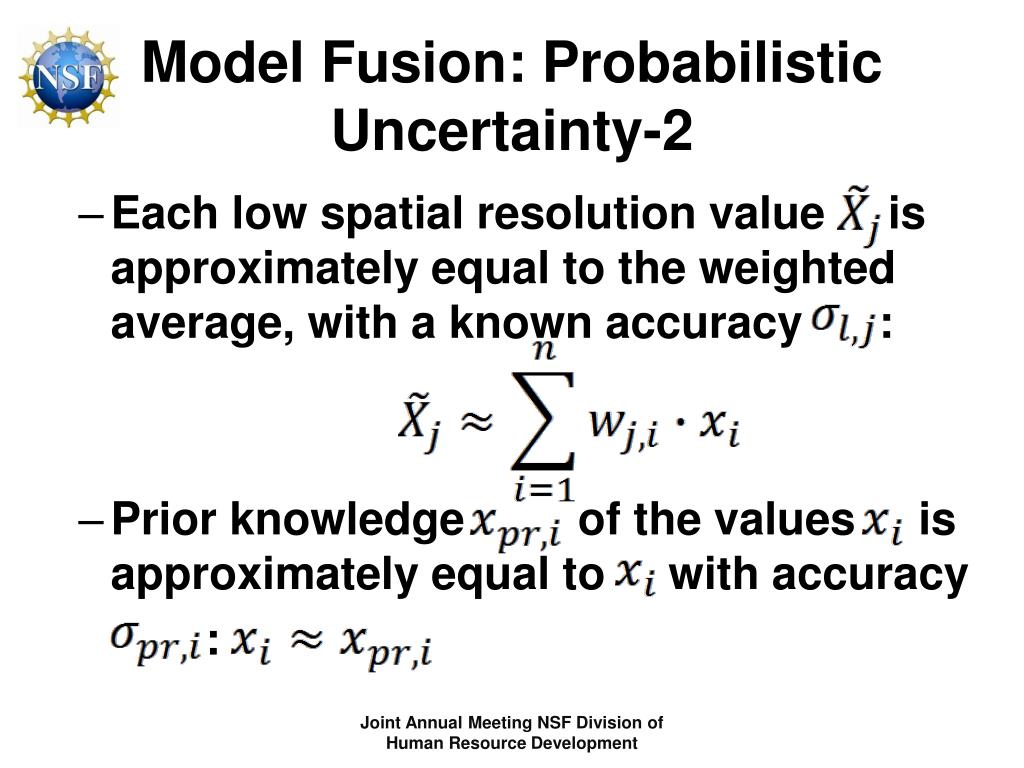 NSF

Model Fusion: Probabilistic Uncertainty-2

– Each low spatial resolution value $\tilde{X}_j$ is approximately equal to the weighted average, with a known accuracy $\sigma_{l,j}$:

$\tilde{X}_j \approx \sum_{i=1}^{n} w_{j,i} \cdot x_i$

– Prior knowledge $x_{pr,i}$ of the values $x_i$ is approximately equal to $x_i$ with accuracy $\sigma_{pr,i}$: $x_i \approx x_{pr,i}$

Joint Annual Meeting NSF Division of Human Resource Development